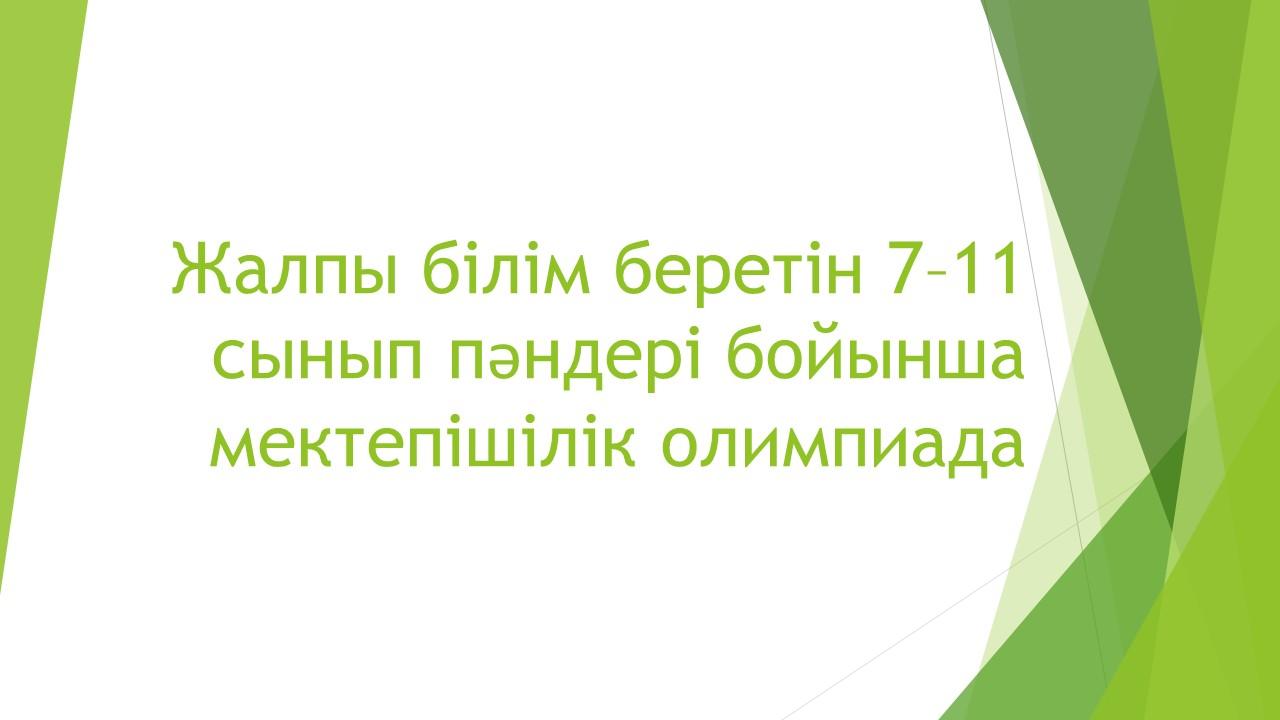 Жалпы білім беретін 7–11 сынып пәндері бойынша мектепішілік олимпиада